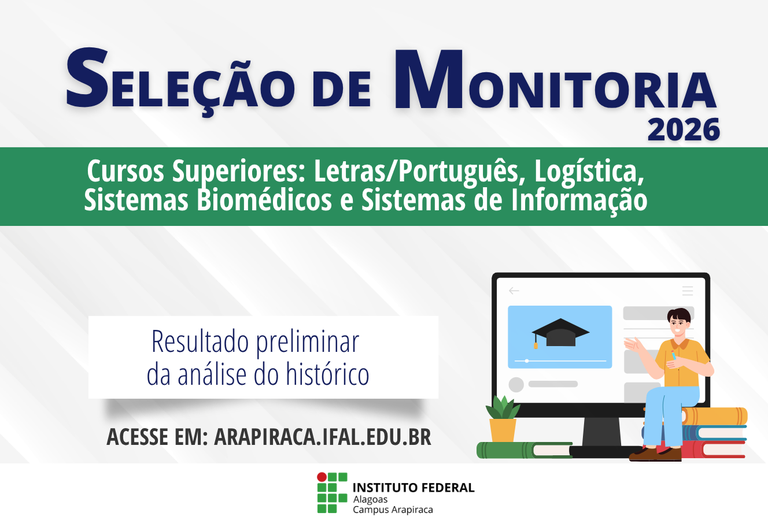 SELEÇÃO DE MONITORIA
2026

Cursos Superiores: Letras/Português, Logística, Sistemas Biomédicos e Sistemas de Informação

Resultado preliminar da análise do histórico

ACESSE EM: ARAPIRACA.IFAL.EDU.BR

INSTITUTO FEDERAL
Alagoas
Campus Arapiraca